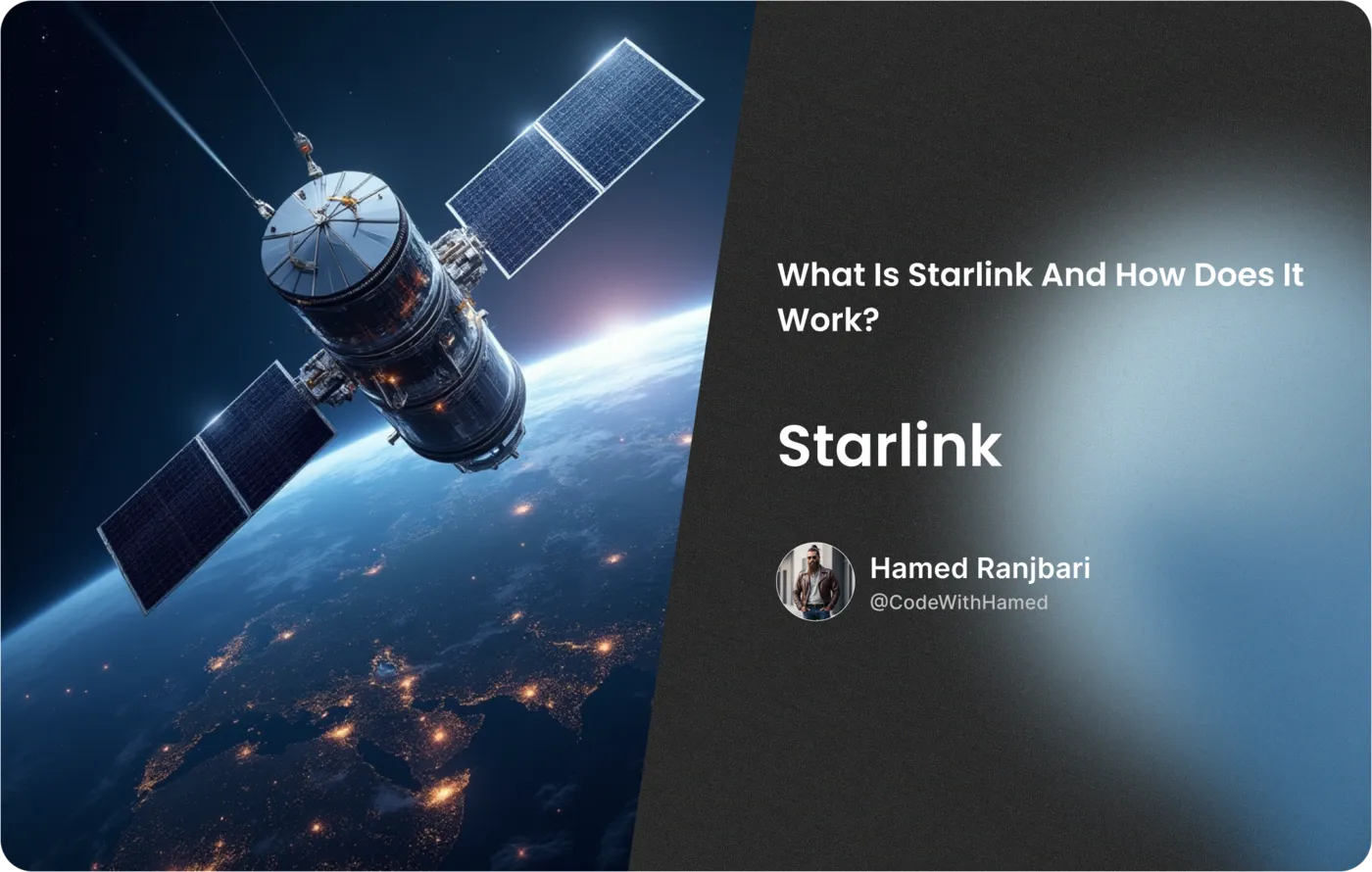 What Is Starlink And How Does It Work?

Starlink

Hamed Ranjbari
@CodeWithHamed